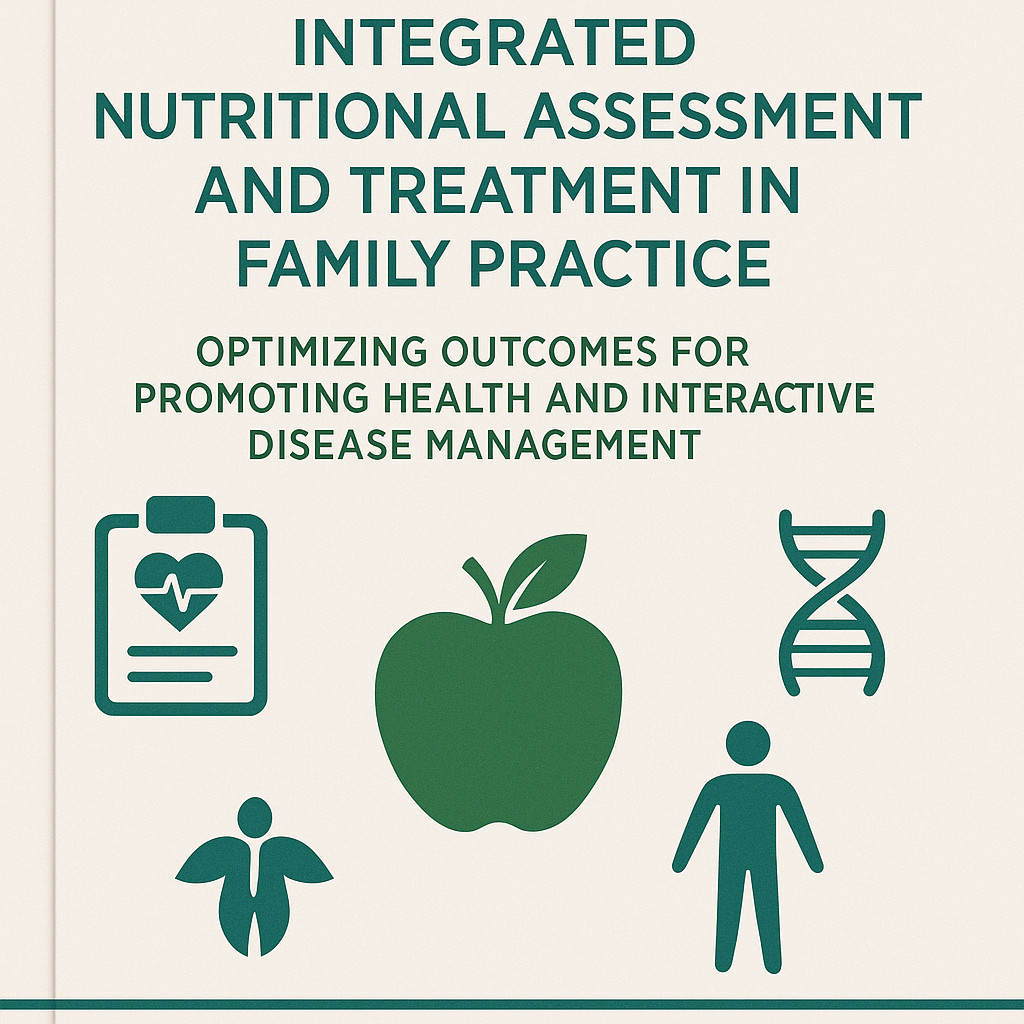 INTEGRATED NUTRITIONAL ASSESSMENT AND TREATMENT IN FAMILY PRACTICE

OPTIMIZING OUTCOMES FOR PROMOTING HEALTH AND INTERACTIVE DISEASE MANAGEMENT